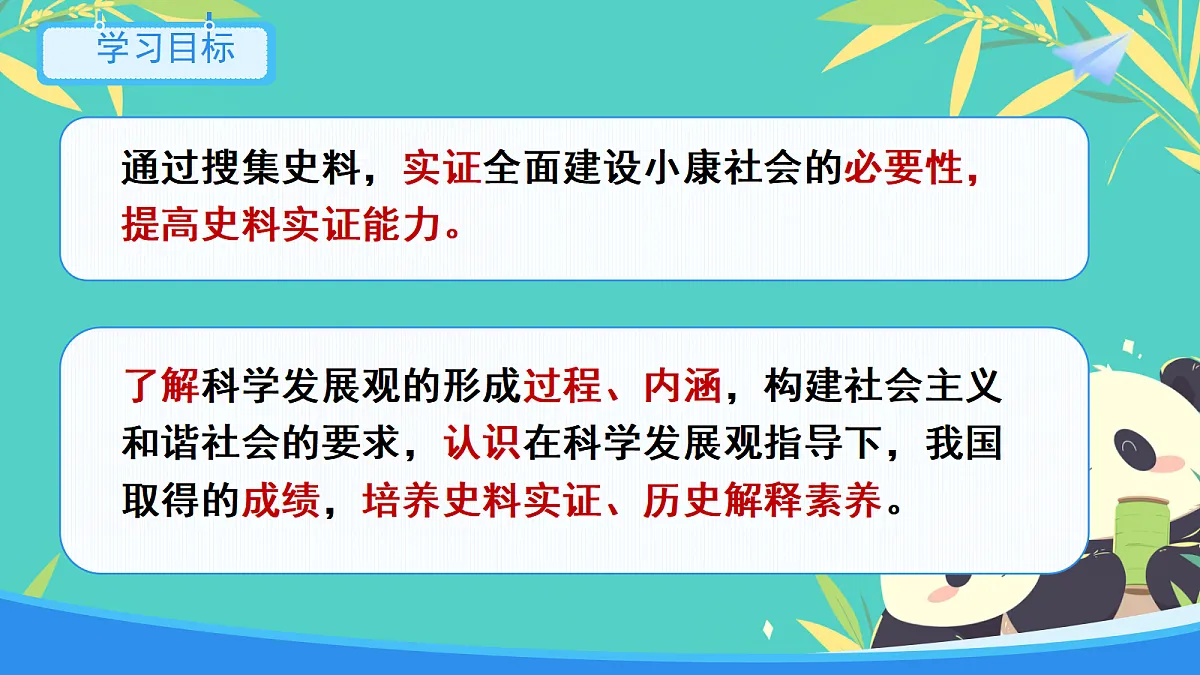 学习目标

通过搜集史料，实证全面建设小康社会的必要性，提高史料实证能力。

了解科学发展观的形成过程、内涵，构建社会主义和谐社会的要求，认识在科学发展观指导下，我国取得的成绩，培养史料实证、历史解释素养。